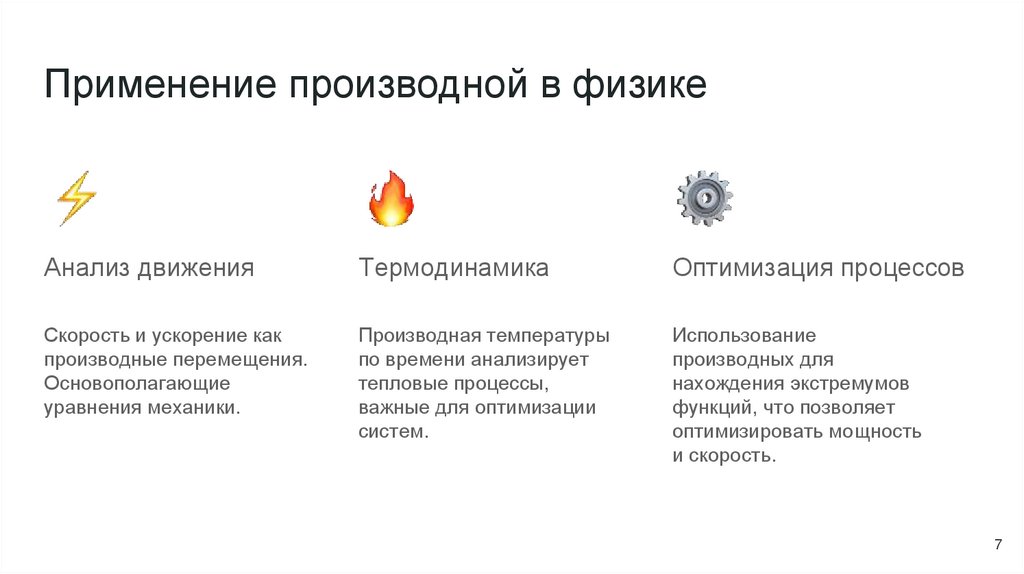 Применение производной в физике

Анализ движения

Скорость и ускорение как производные перемещения. Основополагающие уравнения механики.

Термодинамика

Производная температуры по времени анализирует тепловые процессы, важные для оптимизации систем.

Оптимизация процессов

Использование производных для нахождения экстремумов функций, что позволяет оптимизировать мощность и скорость.

7